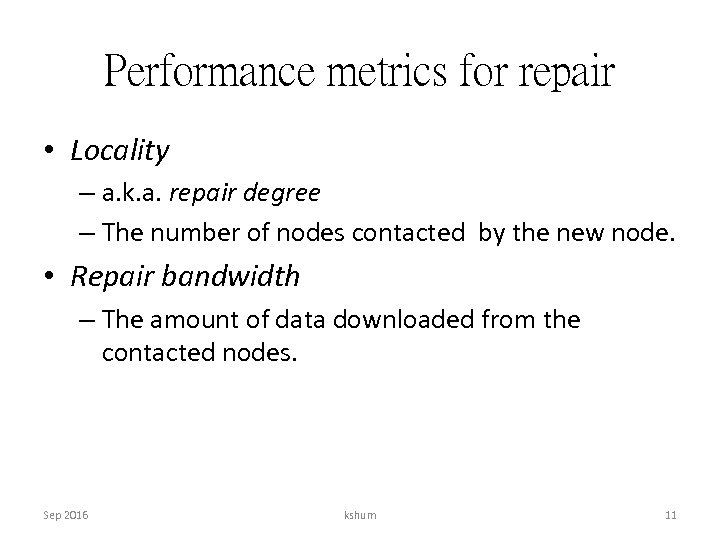 Performance metrics for repair

• Locality
– a.k.a. repair degree
– The number of nodes contacted by the new node.
• Repair bandwidth
– The amount of data downloaded from the contacted nodes.

Sep 2016 kshum 11